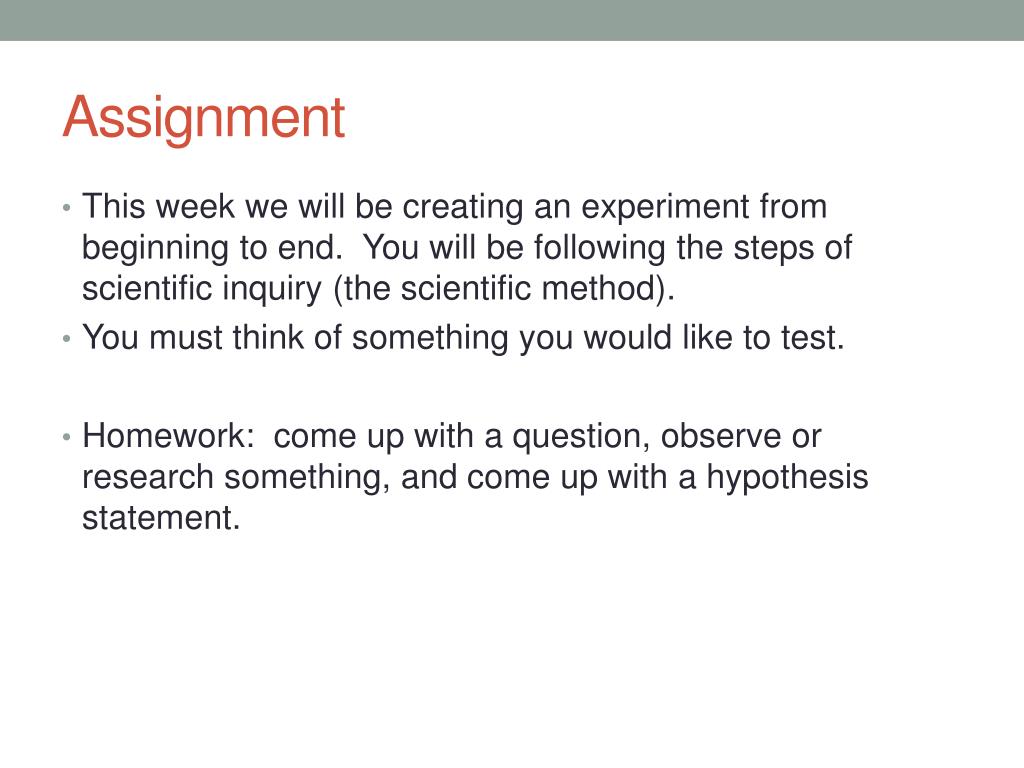 Assignment

• This week we will be creating an experiment from beginning to end.  You will be following the steps of scientific inquiry (the scientific method).
• You must think of something you would like to test.

• Homework:  come up with a question, observe or research something, and come up with a hypothesis statement.